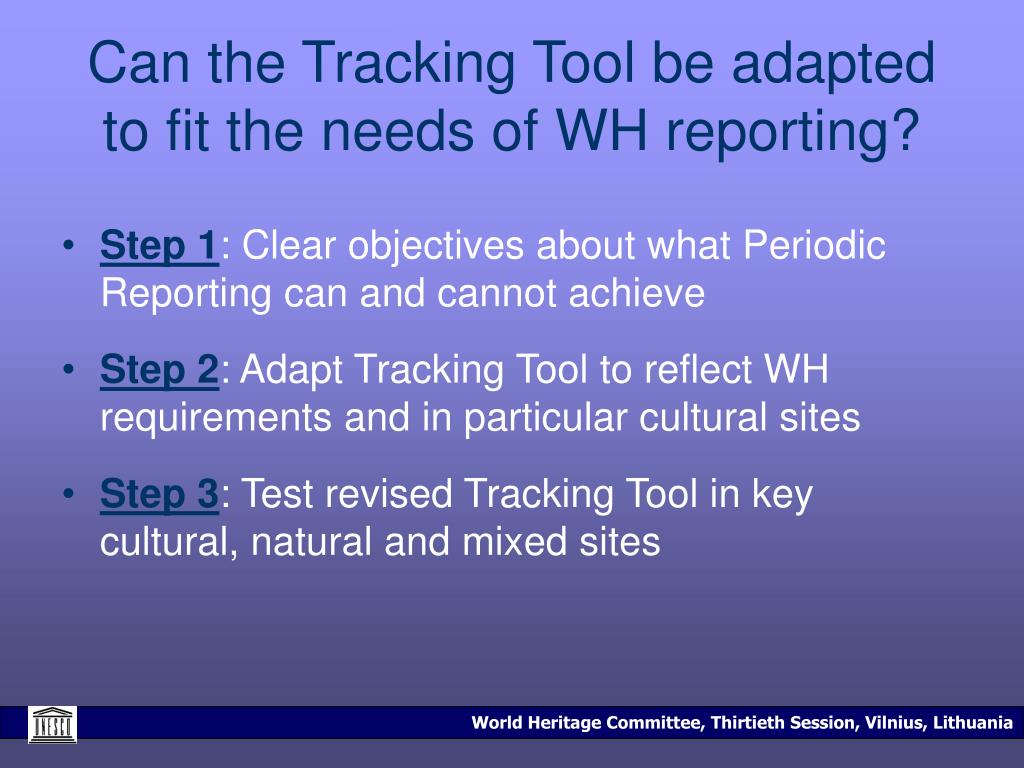 Can the Tracking Tool be adapted to fit the needs of WH reporting?

• Step 1: Clear objectives about what Periodic Reporting can and cannot achieve

• Step 2: Adapt Tracking Tool to reflect WH requirements and in particular cultural sites

• Step 3: Test revised Tracking Tool in key cultural, natural and mixed sites

UNESCO

World Heritage Committee, Thirtieth Session, Vilnius, Lithuania